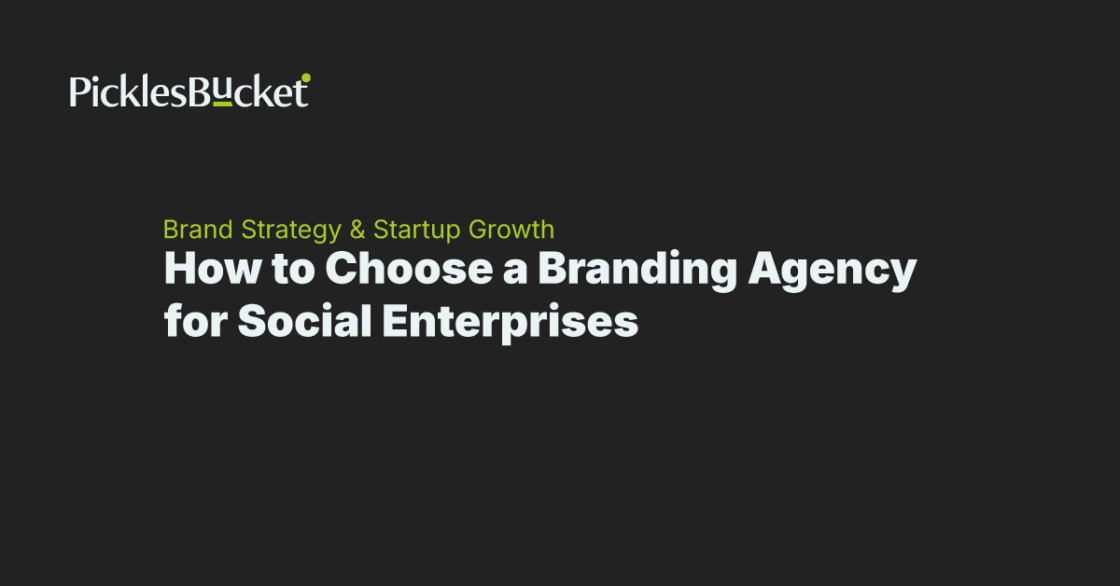 PicklesBucket

Brand Strategy & Startup Growth

How to Choose a Branding Agency for Social Enterprises